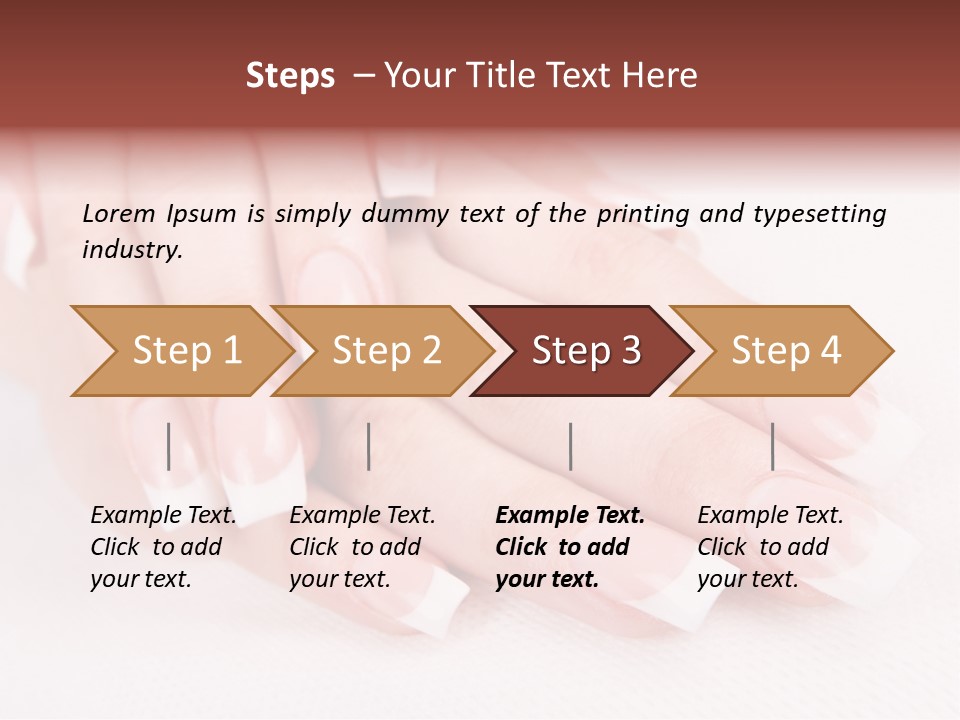 Steps – Your Title Text Here

Lorem Ipsum is simply dummy text of the printing and typesetting industry.

Step 1

Step 2

Step 3

Step 4

Example Text. Click to add your text.

Example Text. Click to add your text.

Example Text. Click to add your text.

Example Text. Click to add your text.